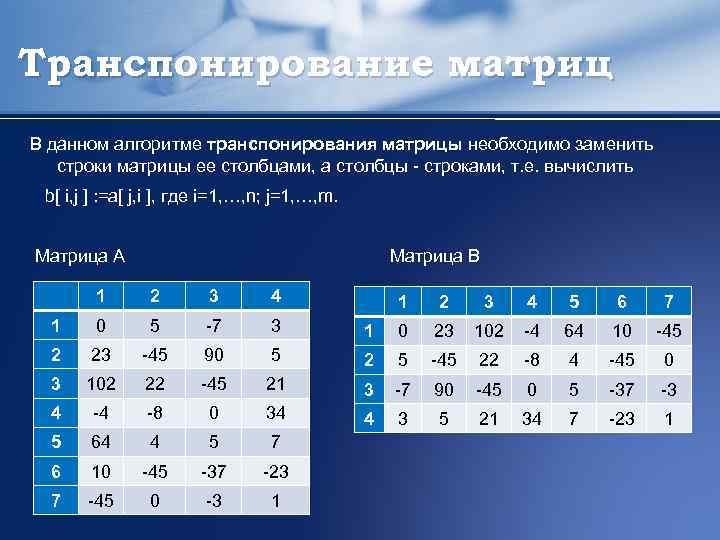 Транспонирование матриц

В данном алгоритме транспонирования матрицы необходимо заменить строки матрицы ее столбцами, а столбцы - строками, т.е. вычислить b[ i,j ] :=a[ j,i ], где i=1,…,n; j=1,…,m.

Матрица А

| | 1 | 2 | 3 | 4 |
|---|---|---|---|---|
| 1 | 0 | 5 | -7 | 3 |
| 2 | 23 | -45 | 90 | 5 |
| 3 | 102 | 22 | -45 | 21 |
| 4 | -4 | -8 | 0 | 34 |
| 5 | 64 | 4 | 5 | 7 |
| 6 | 10 | -45 | -37 | -23 |
| 7 | -45 | 0 | -3 | 1 |

Матрица В

| | 1 | 2 | 3 | 4 | 5 | 6 | 7 |
|---|---|---|---|---|---|---|---|
| 1 | 0 | 23 | 102 | -4 | 64 | 10 | -45 |
| 2 | 5 | -45 | 22 | -8 | 4 | -45 | 0 |
| 3 | -7 | 90 | -45 | 0 | 5 | -37 | -3 |
| 4 | 3 | 5 | 21 | 34 | 7 | -23 | 1 |